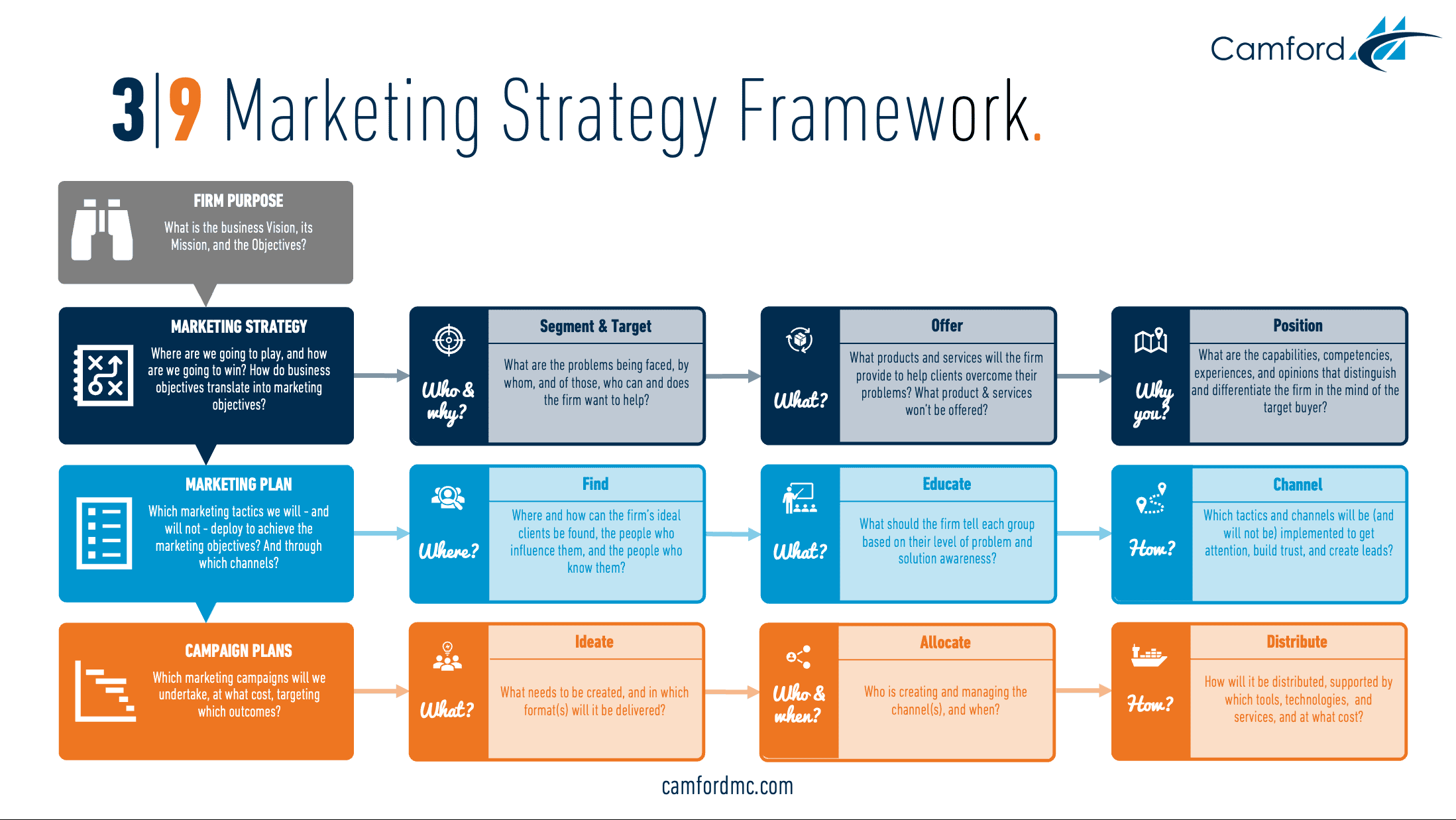 Camford

3|9 Marketing Strategy Framework.

FIRM PURPOSE
What is the business Vision, its Mission, and the Objectives?

MARKETING STRATEGY
Where are we going to play, and how are we going to win? How do business objectives translate into marketing objectives?

Who & why?
Segment & Target
What are the problems being faced, by whom, and of those, who can and does the firm want to help?

What?
Offer
What products and services will the firm provide to help clients overcome their problems? What product & services won't be offered?

Why you?
Position
What are the capabilities, competencies, experiences, and opinions that distinguish and differentiate the firm in the mind of the target buyer?

MARKETING PLAN
Which marketing tactics we will - and will not - deploy to achieve the marketing objectives? And through which channels?

Where?
Find
Where and how can the firm's ideal clients be found, the people who influence them, and the people who know them?

What?
Educate
What should the firm tell each group based on their level of problem and solution awareness?

How?
Channel
Which tactics and channels will be (and will not be) implemented to get attention, build trust, and create leads?

CAMPAIGN PLANS
Which marketing campaigns will we undertake, at what cost, targeting which outcomes?

What?
Ideate
What needs to be created, and in which format(s) will it be delivered?

Who & when?
Allocate
Who is creating and managing the channel(s), and when?

How?
Distribute
How will it be distributed, supported by which tools, technologies, and services, and at what cost?

camfordmc.com